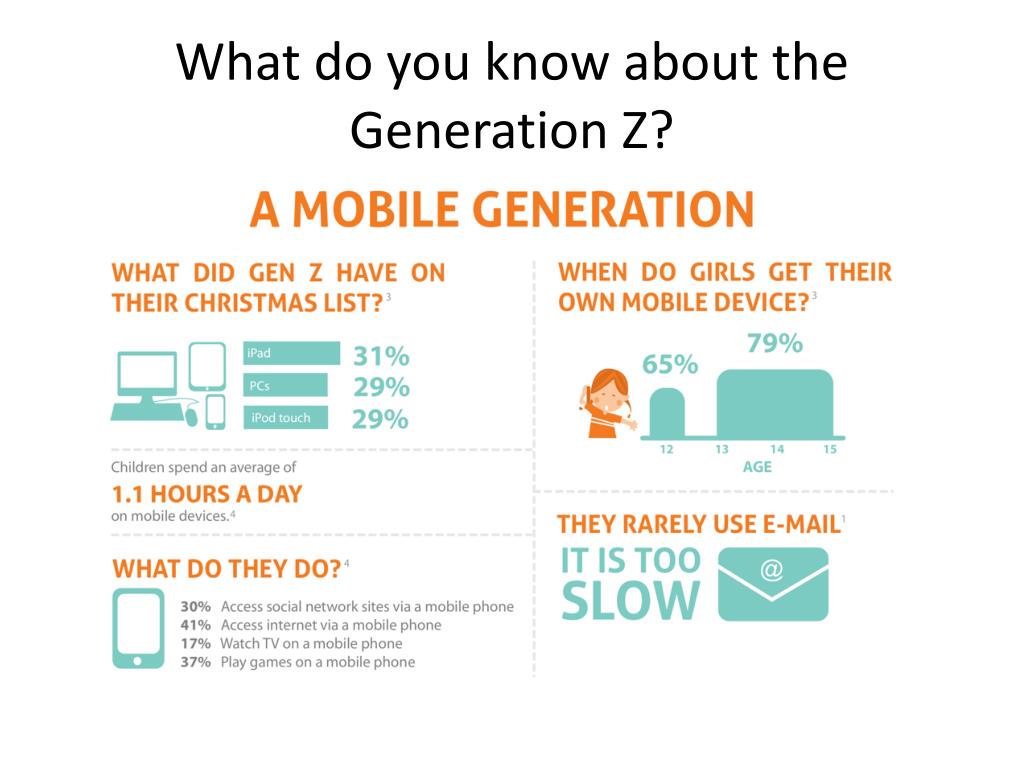 What do you know about the Generation Z?

A MOBILE GENERATION

WHAT DID GEN Z HAVE ON THEIR CHRISTMAS LIST?$^3$

iPad 31%
PCs 29%
iPod touch 29%

Children spend an average of
1.1 HOURS A DAY
on mobile devices.$^4$

WHAT DO THEY DO?$^4$

30% Access social network sites via a mobile phone
41% Access internet via a mobile phone
17% Watch TV on a mobile phone
37% Play games on a mobile phone

WHEN DO GIRLS GET THEIR OWN MOBILE DEVICE?$^3$

65%
79%
12 13 14 15
AGE

THEY RARELY USE E-MAIL$^1$
IT IS TOO SLOW
@